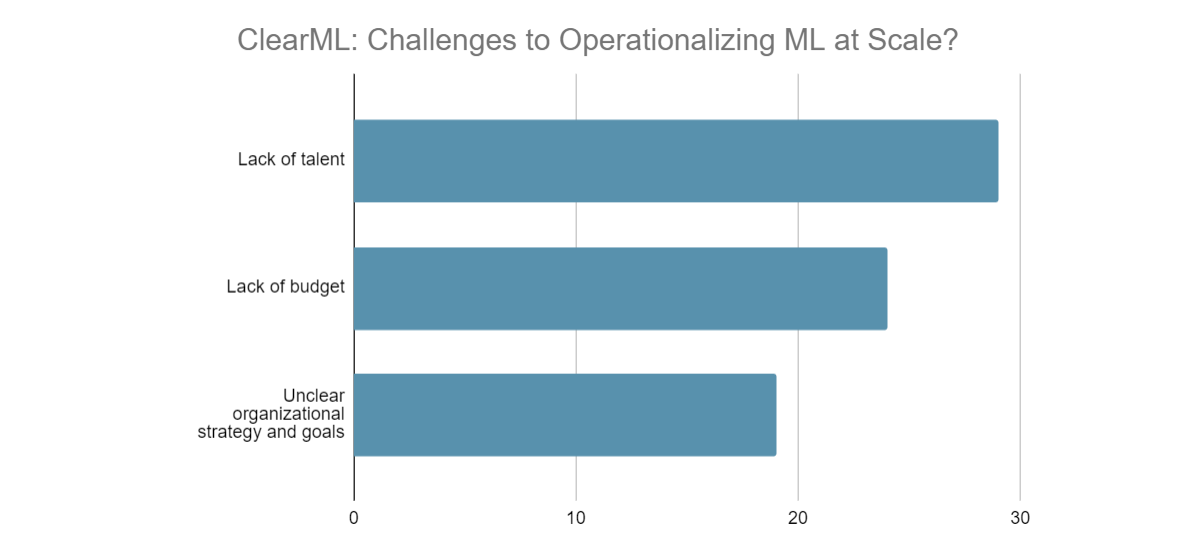 ClearML: Challenges to Operationalizing ML at Scale?

Lack of talent

Lack of budget

Unclear organizational strategy and goals

0
10
20
30